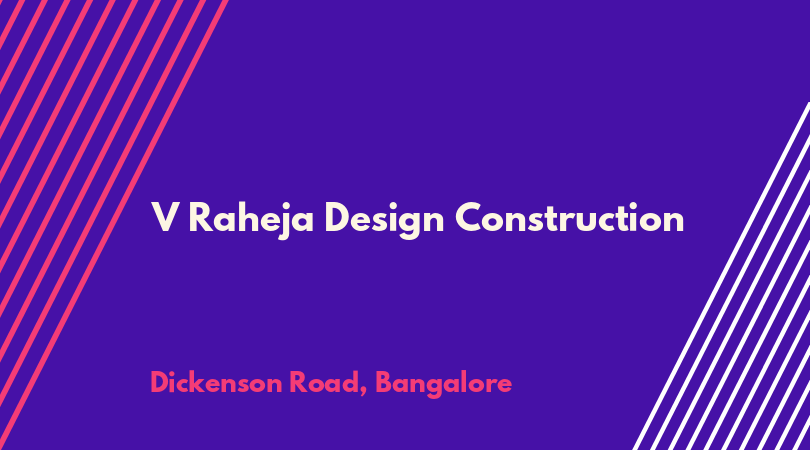 V Raheja Design Construction

Dickenson Road, Bangalore